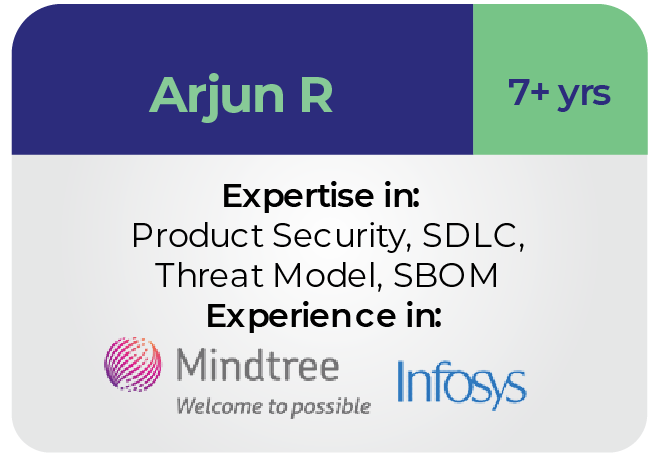 Arjun R

7+ yrs

Expertise in:
Product Security, SDLC, Threat Model, SBOM

Experience in:

Mindtree
Welcome to possible

Infosys